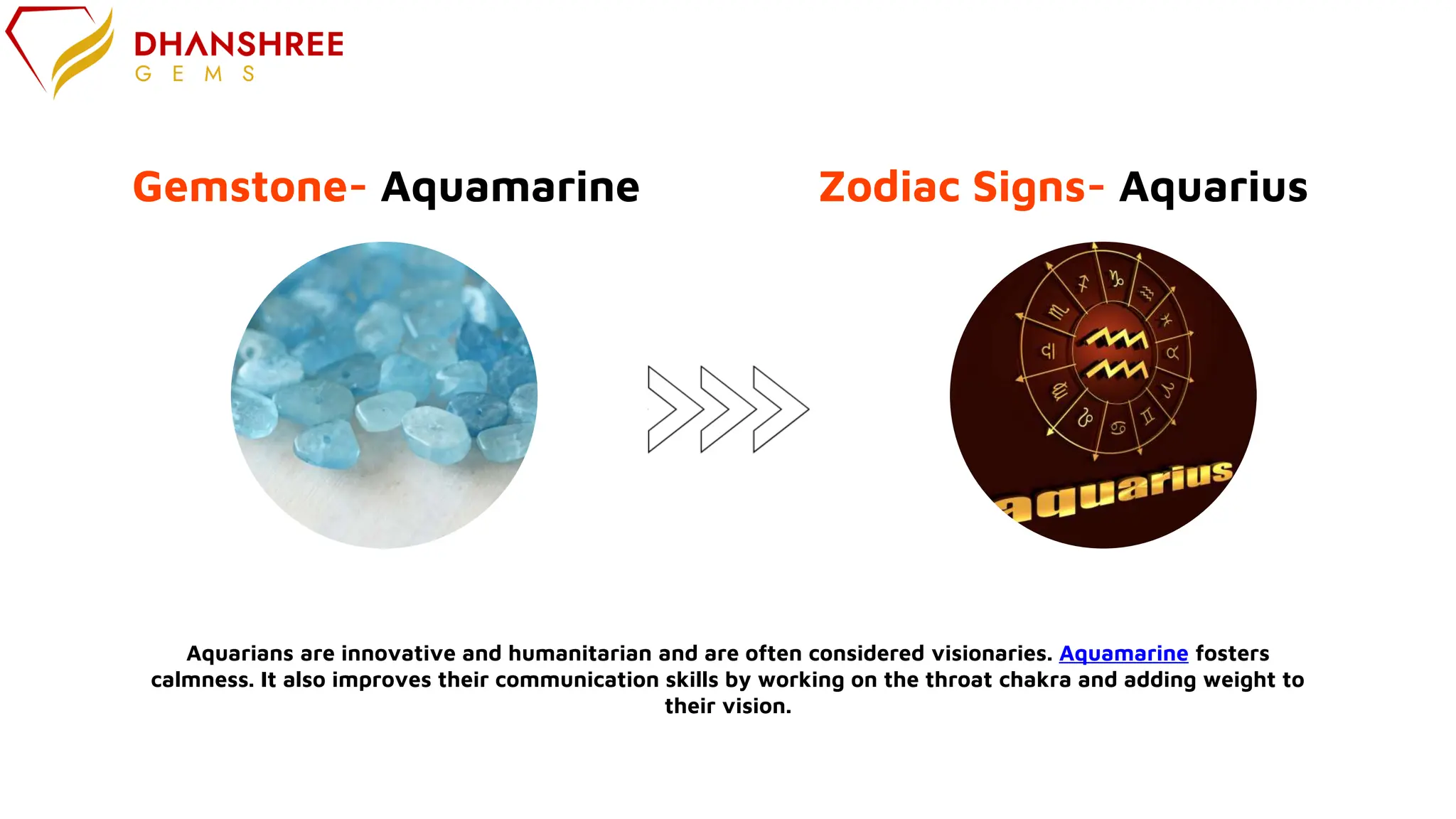 DHANSHREE
GEMS

Gemstone- Aquamarine

Zodiac Signs- Aquarius

aquarius

Aquarians are innovative and humanitarian and are often considered visionaries. Aquamarine fosters calmness. It also improves their communication skills by working on the throat chakra and adding weight to their vision.